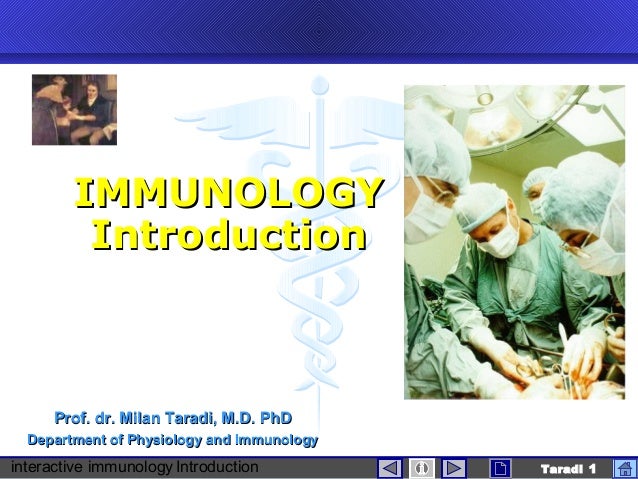 IMMUNOLOGY
Introduction

Prof. dr. Milan Taradi, M.D. PhD
Department of Physiology and Immunology

interactive immunology Introduction

Taradi 1